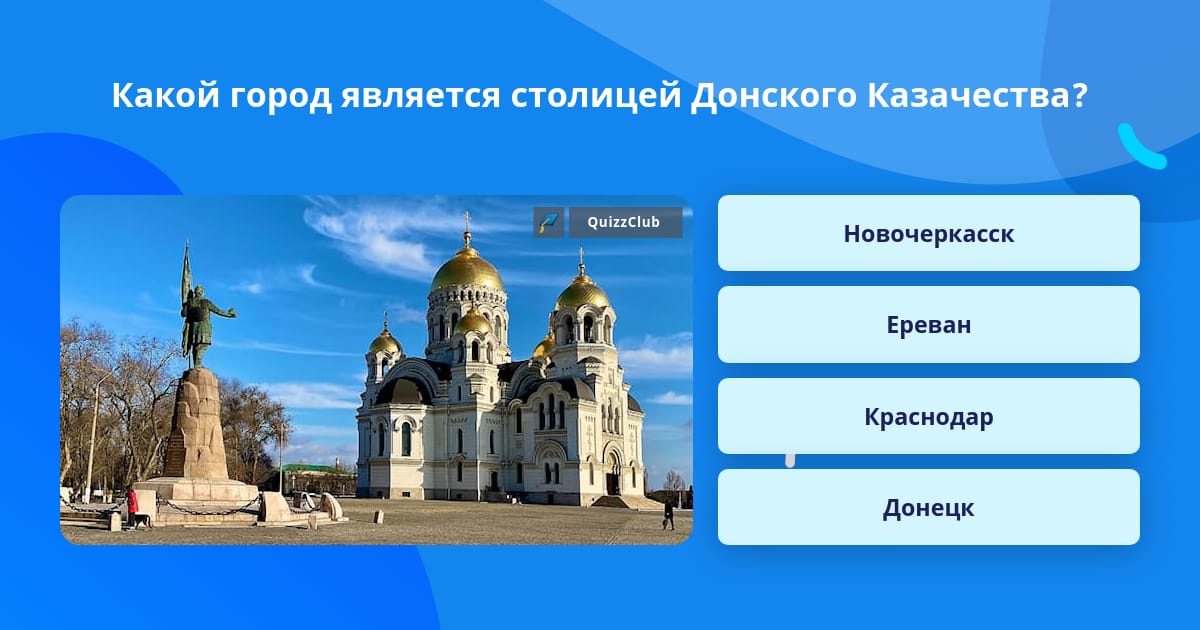 Какой город является столицей Донского Казачества?

QuizzClub

Новочеркасск

Ереван

Краснодар

Донецк